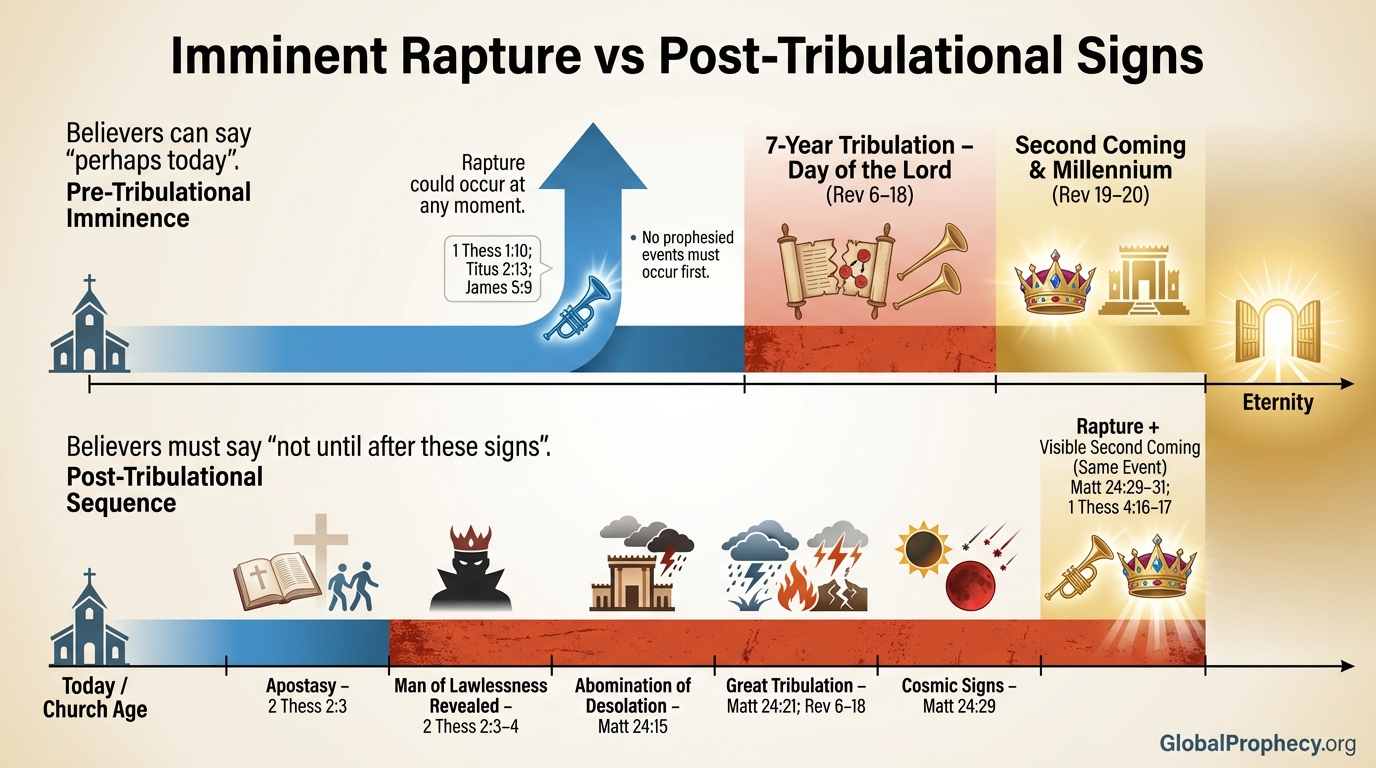 Imminent Rapture vs Post-Tribulational Signs

Believers can say "perhaps today".
Pre-Tribulational Imminence

Rapture could occur at any moment.

1 Thess 1:10; Titus 2:13; James 5:9

• No prophesied events must occur first.

7-Year Tribulation – Day of the Lord
(Rev 6–18)

Second Coming & Millennium
(Rev 19–20)

Eternity

Believers must say "not until after these signs".
Post-Tribulational Sequence

Rapture + Visible Second Coming (Same Event)
Matt 24:29–31; 1 Thess 4:16–17

Today / Church Age

Apostasy – 2 Thess 2:3

Man of Lawlessness Revealed – 2 Thess 2:3–4

Abomination of Desolation – Matt 24:15

Great Tribulation – Matt 24:21; Rev 6–18

Cosmic Signs – Matt 24:29

GlobalProphecy.org